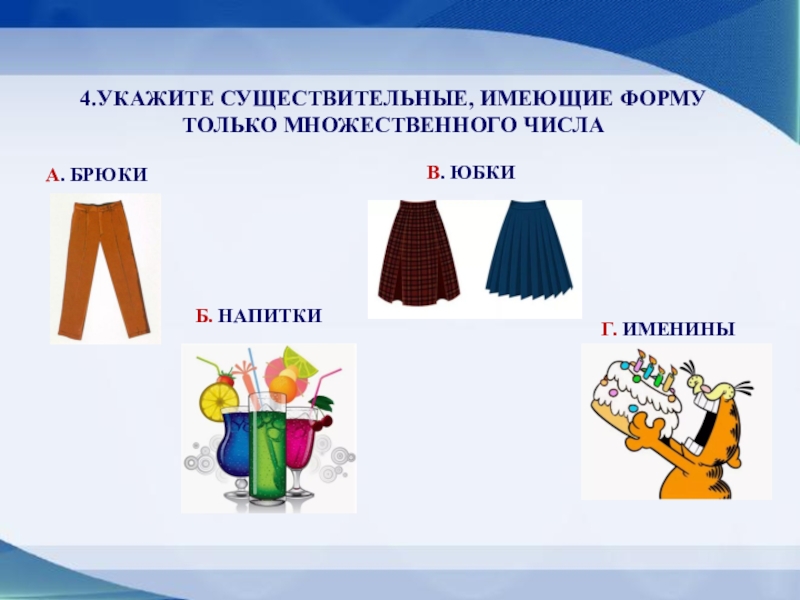 4.УКАЖИТЕ СУЩЕСТВИТЕЛЬНЫЕ, ИМЕЮЩИЕ ФОРМУ ТОЛЬКО МНОЖЕСТВЕННОГО ЧИСЛА

А. БРЮКИ

В. ЮБКИ

Б. НАПИТКИ

Г. ИМЕНИНЫ